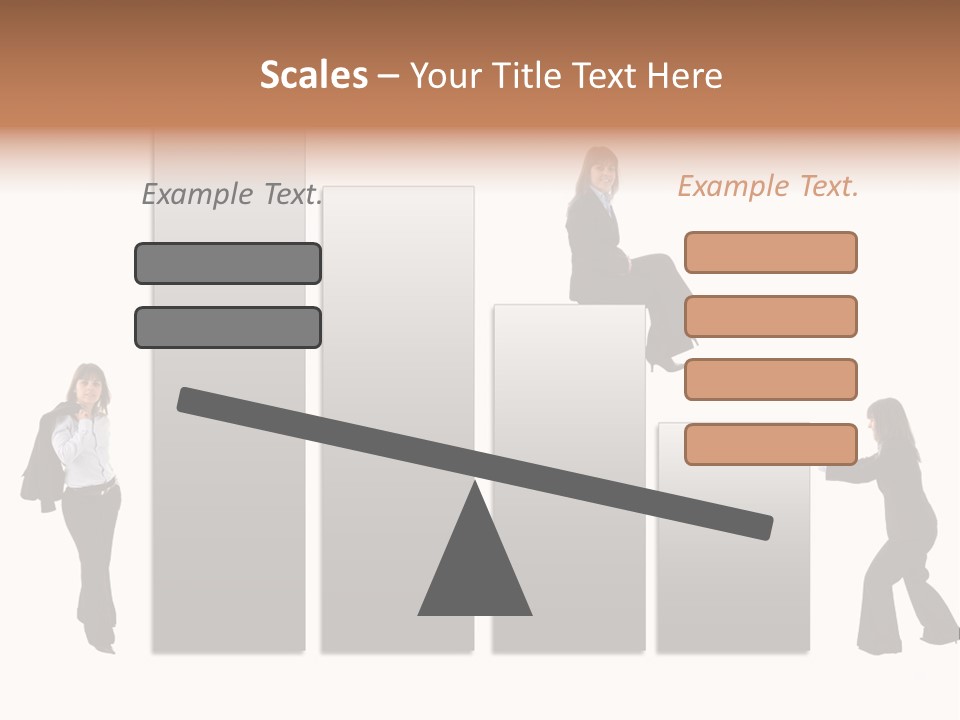 Scales – Your Title Text Here

Example Text.

Example Text.